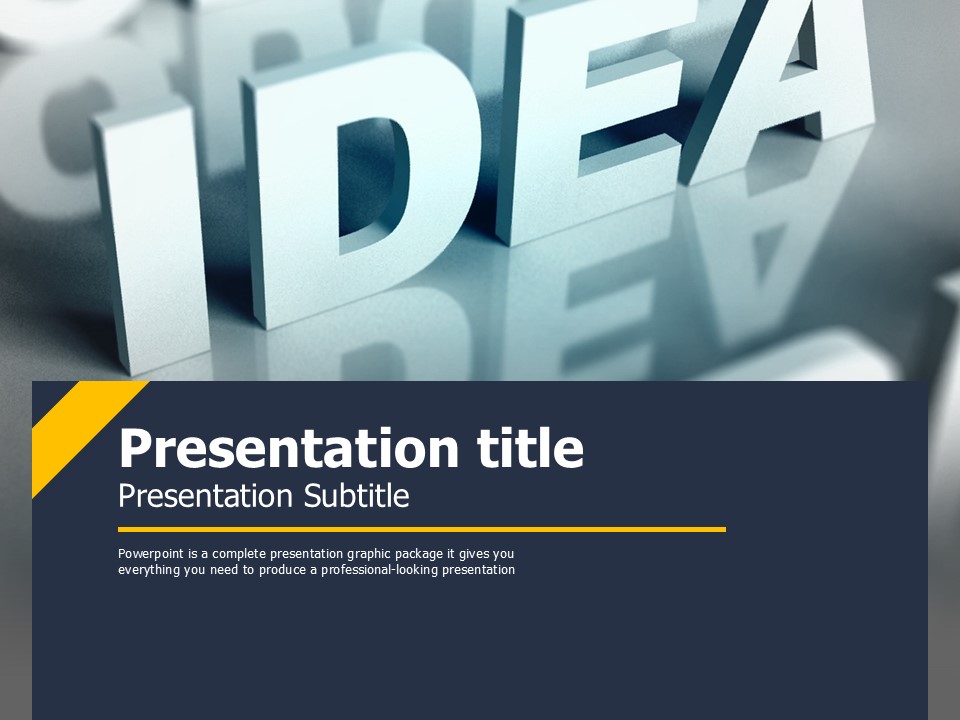 IDEA

Presentation title

Presentation Subtitle

Powerpoint is a complete presentation graphic package it gives you everything you need to produce a professional-looking presentation